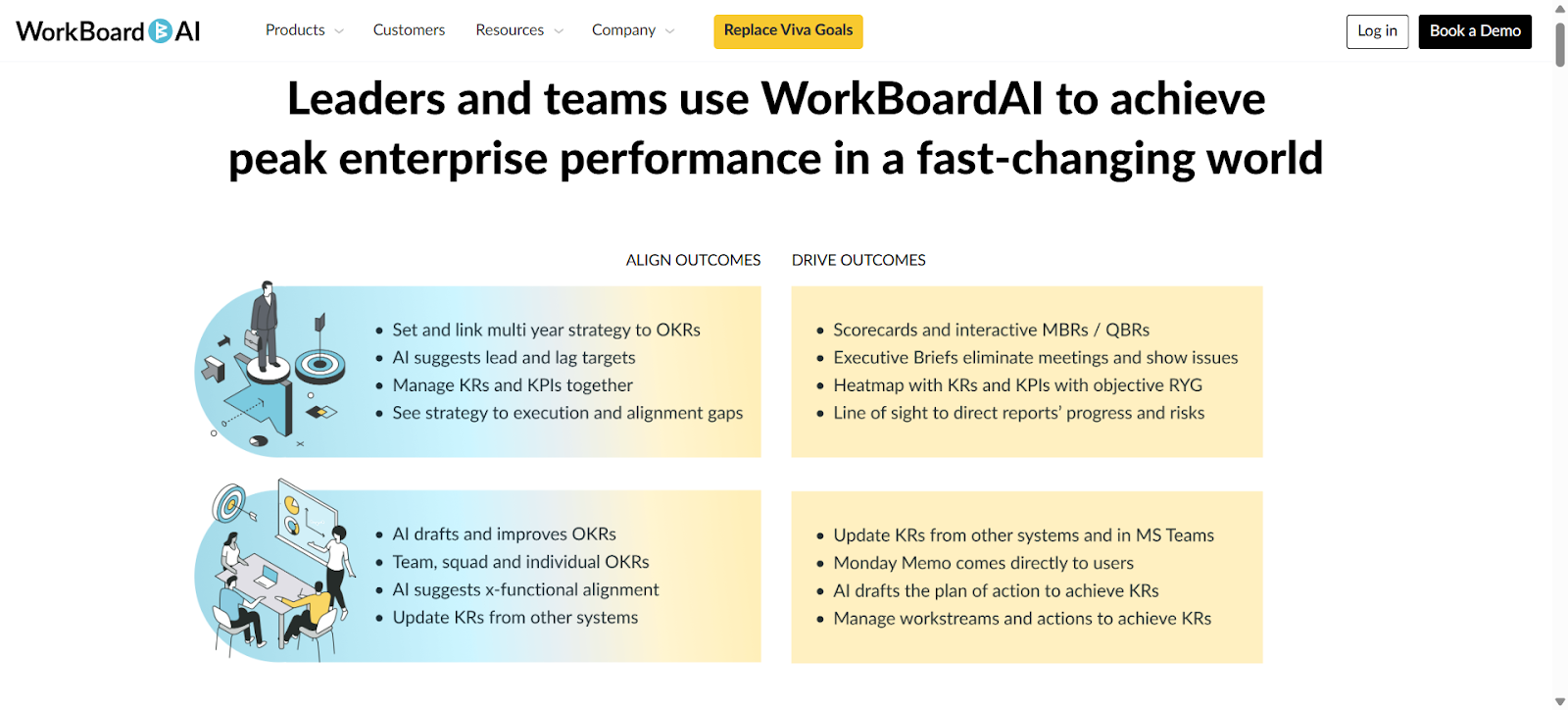 WorkBoard AI

Products Customers Resources Company Replace Viva Goals Log in Book a Demo

Leaders and teams use WorkBoardAI to achieve peak enterprise performance in a fast-changing world

ALIGN OUTCOMES

- Set and link multi year strategy to OKRs
- AI suggests lead and lag targets
- Manage KRs and KPIs together
- See strategy to execution and alignment gaps

- AI drafts and improves OKRs
- Team, squad and individual OKRs
- AI suggests x-functional alignment
- Update KRs from other systems

DRIVE OUTCOMES

- Scorecards and interactive MBRs / QBRs
- Executive Briefs eliminate meetings and show issues
- Heatmap with KRs and KPIs with objective RYG
- Line of sight to direct reports' progress and risks

- Update KRs from other systems and in MS Teams
- Monday Memo comes directly to users
- AI drafts the plan of action to achieve KRs
- Manage workstreams and actions to achieve KRs